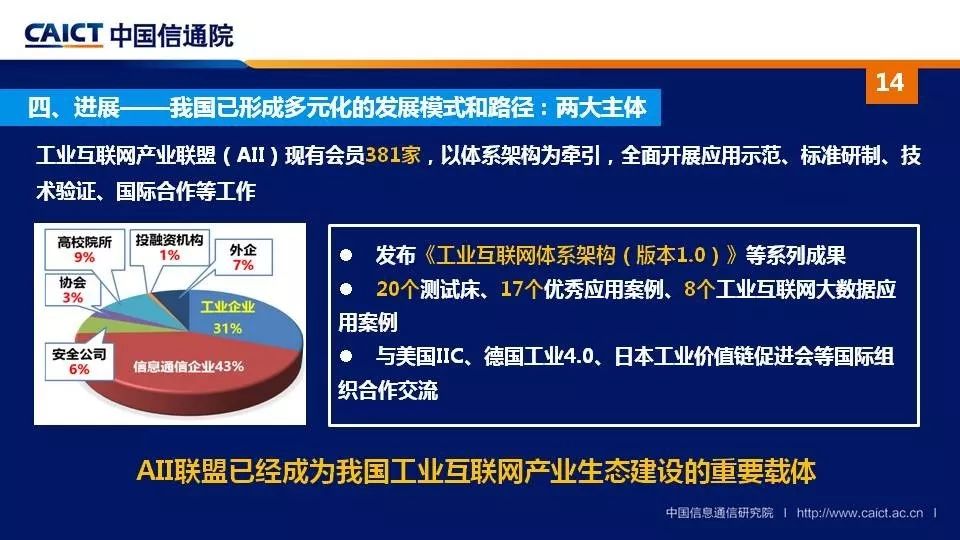 CAICT 中国信通院

14

四、进展——我国已形成多元化的发展模式和路径：两大主体

工业互联网产业联盟（AII）现有会员381家，以体系架构为牵引，全面开展应用示范、标准研制、技术验证、国际合作等工作

高校院所
9%

投融资机构
1%

外企
7%

协会
3%

工业企业
31%

安全公司
6%

信息通信企业43%

● 发布《工业互联网体系架构（版本1.0）》等系列成果
● 20个测试床、17个优秀应用案例、8个工业互联网大数据应用案例
● 与美国IIC、德国工业4.0、日本工业价值链促进会等国际组织合作交流

AII联盟已经成为我国工业互联网产业生态建设的重要载体

中国信息通信研究院 | http://www.caict.ac.cn |